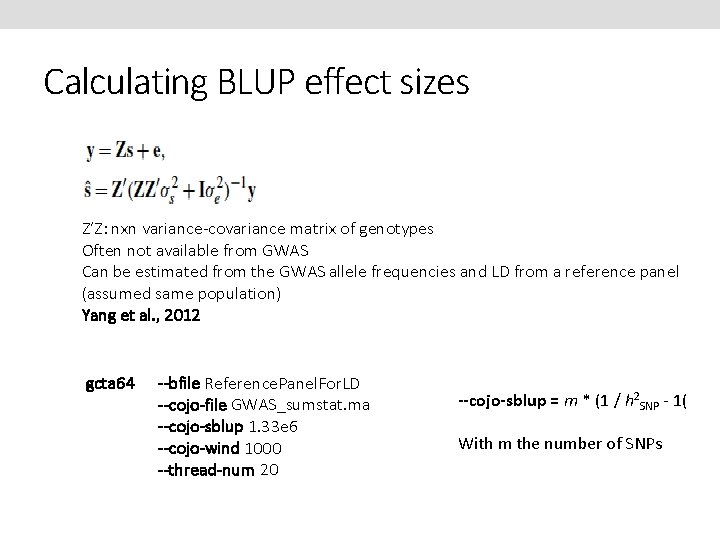 Calculating BLUP effect sizes

$\mathbf{y} = \mathbf{Zs} + \mathbf{e},$

$\hat{\mathbf{s}} = \mathbf{Z}'(\mathbf{ZZ}'\sigma_s^2 + \mathbf{I}\sigma_e^2)^{-1}\mathbf{y}$

Z'Z: nxn variance-covariance matrix of genotypes
Often not available from GWAS
Can be estimated from the GWAS allele frequencies and LD from a reference panel (assumed same population)
Yang et al., 2012

gcta64 --bfile ReferencePanelForLD
--cojo-file GWAS_sumstat.ma
--cojo-sblup 1.33e6
--cojo-wind 1000
--thread-num 20

--cojo-sblup = $m$ * (1 / $h^2_{SNP}$ - 1(

With m the number of SNPs